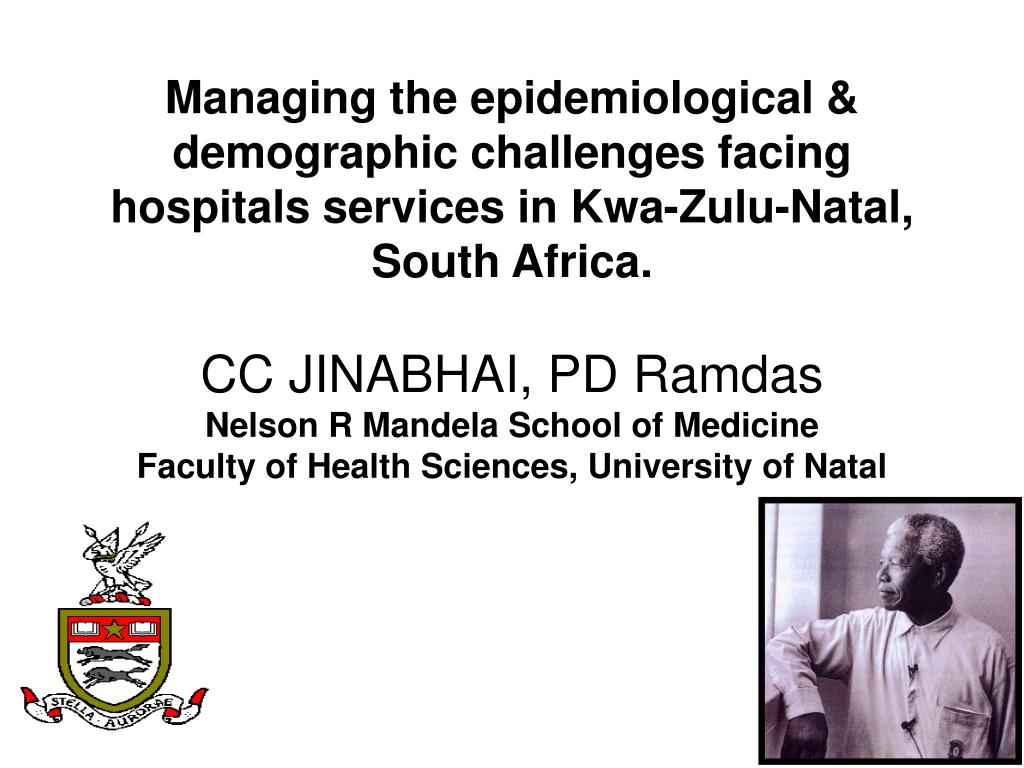 Managing the epidemiological & demographic challenges facing hospitals services in Kwa-Zulu-Natal, South Africa.

CC JINABHAI, PD Ramdas
Nelson R Mandela School of Medicine
Faculty of Health Sciences, University of Natal

STELLA AURORAE